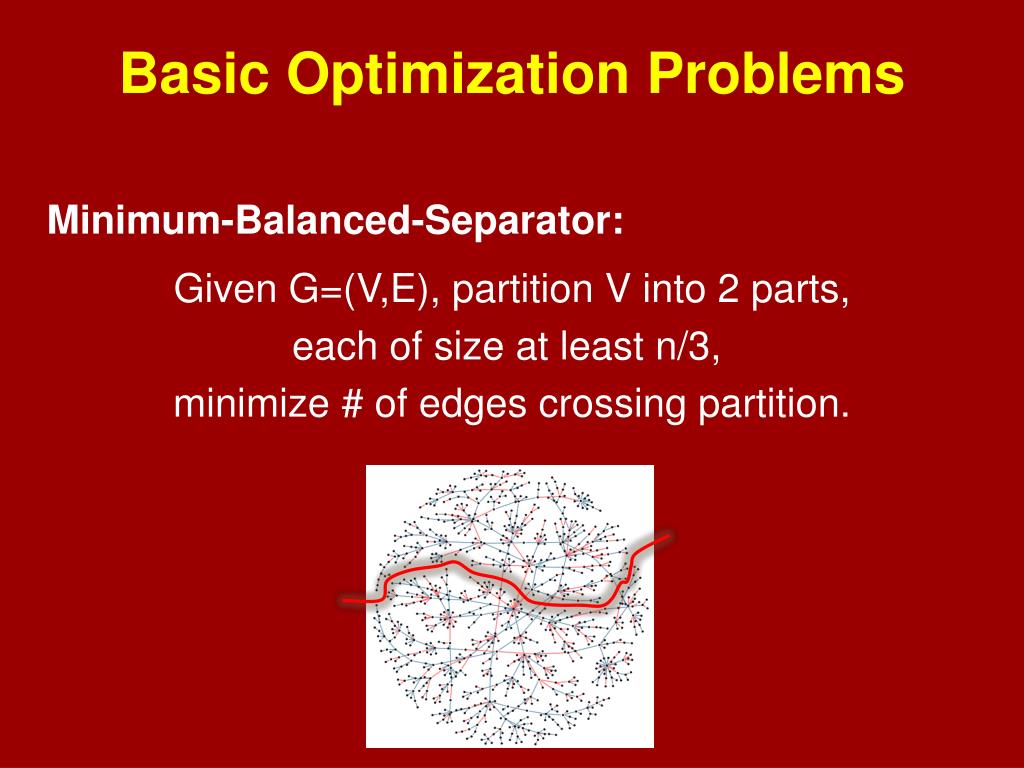 Basic Optimization Problems

Minimum-Balanced-Separator:

Given G=(V,E), partition V into 2 parts, each of size at least n/3, minimize # of edges crossing partition.